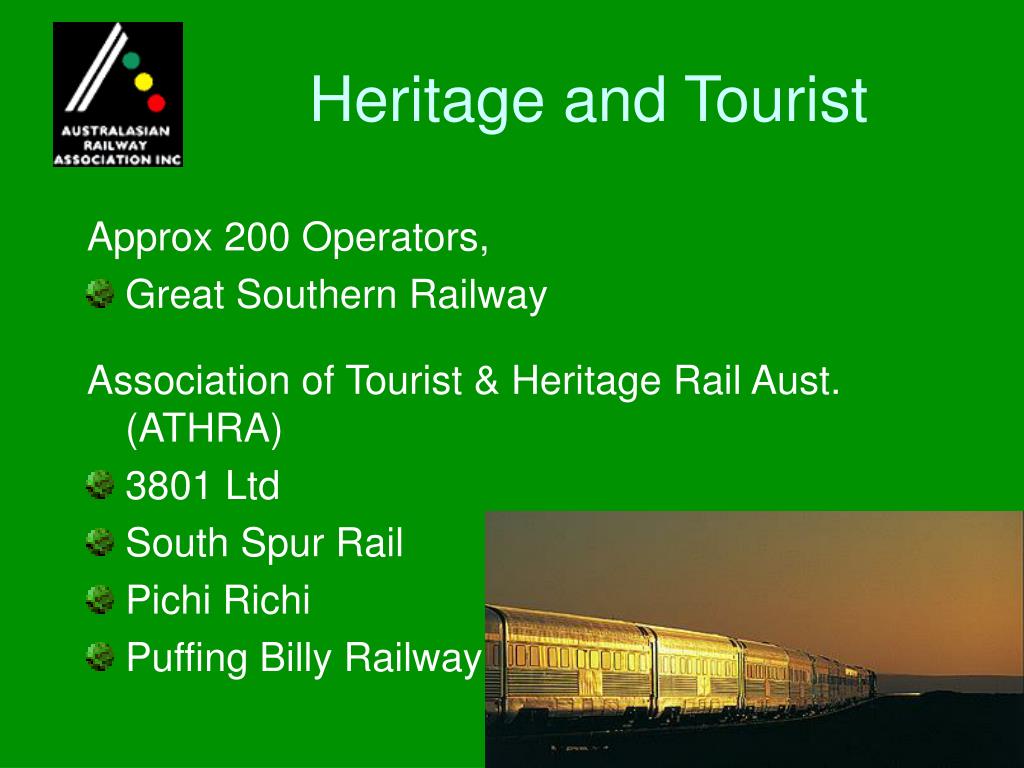 AUSTRALASIAN RAILWAY ASSOCIATION INC

Heritage and Tourist

Approx 200 Operators,

Great Southern Railway

Association of Tourist & Heritage Rail Aust. (ATHRA)

3801 Ltd

South Spur Rail

Pichi Richi

Puffing Billy Railway